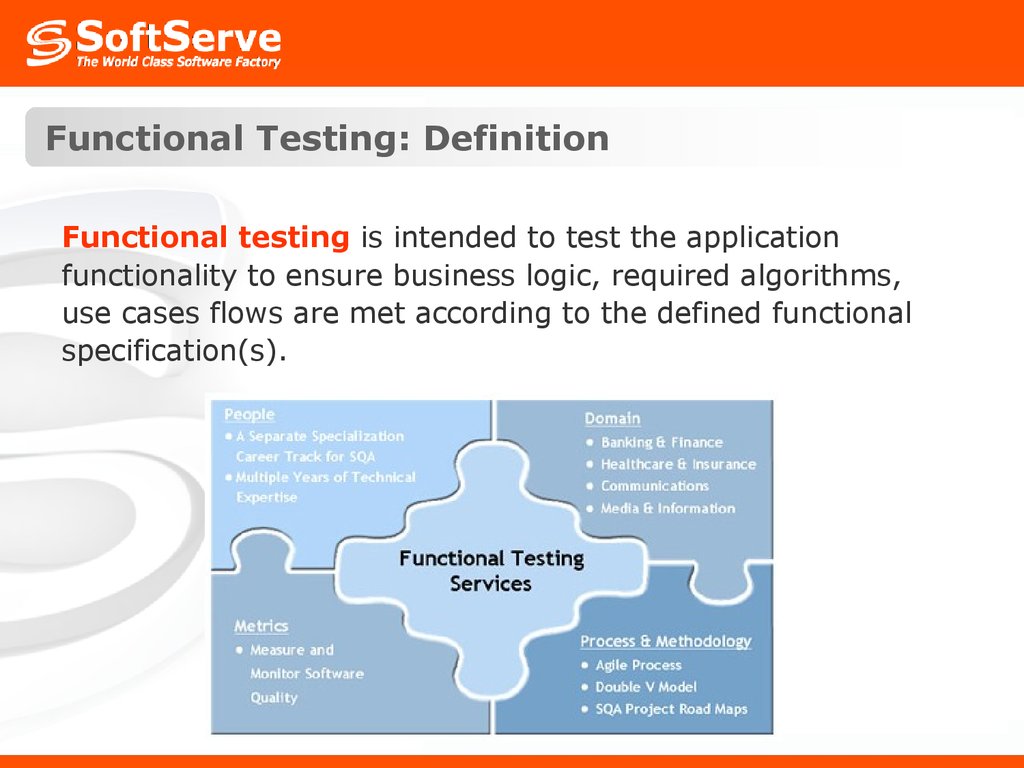 SoftServe
The World Class Software Factory

Functional Testing: Definition

Functional testing is intended to test the application functionality to ensure business logic, required algorithms, use cases flows are met according to the defined functional specification(s).

People
• A Separate Specialization Career Track for SQA
• Multiple Years of Technical Expertise

Domain
• Banking & Finance
• Healthcare & Insurance
• Communications
• Media & Information

Functional Testing Services

Metrics
• Measure and Monitor Software Quality

Process & Methodology
• Agile Process
• Double V Model
• SQA Project Road Maps